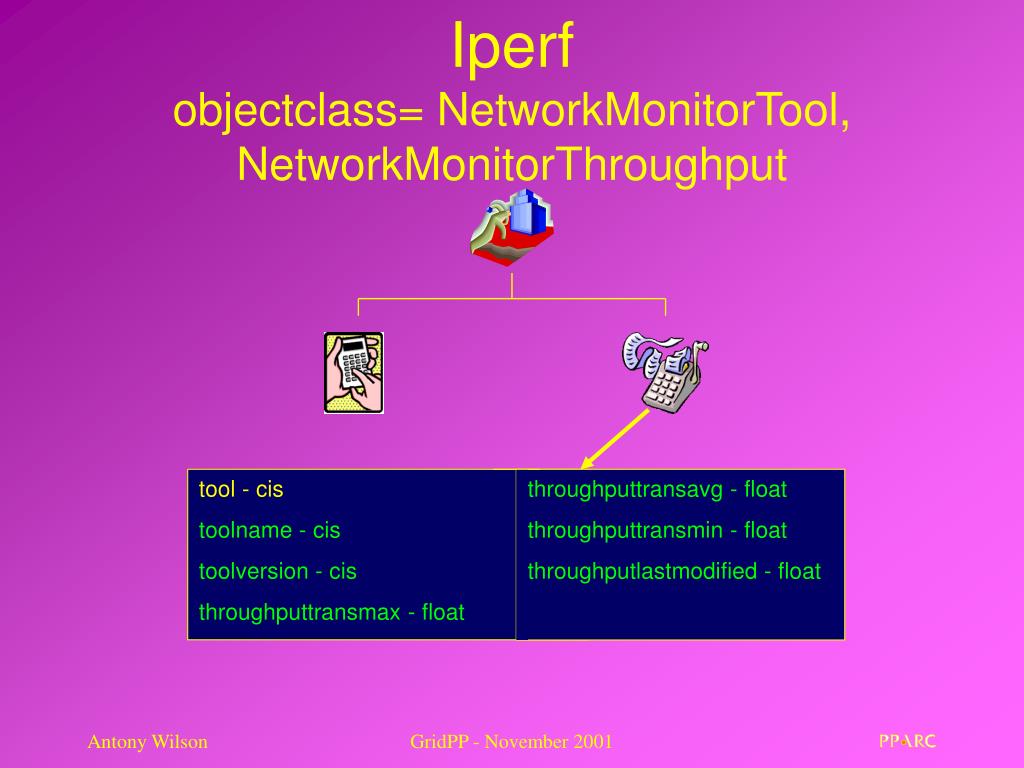 Iperf
objectclass= NetworkMonitorTool, NetworkMonitorThroughput

tool - cis
toolname - cis
toolversion - cis
throughputtransmax - float

throughputtransavg - float
throughputtransmin - float
throughputlastmodified - float

Antony Wilson
GridPP - November 2001
PPARC